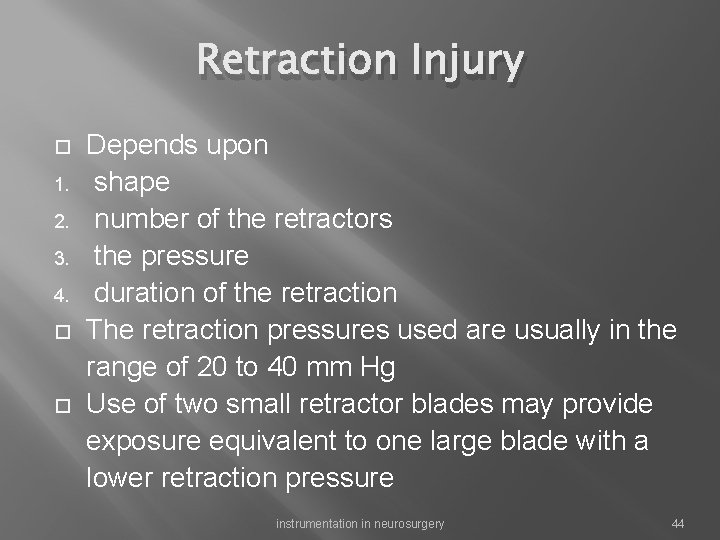 Retraction Injury

Depends upon
1. shape
2. number of the retractors
3. the pressure
4. duration of the retraction

The retraction pressures used are usually in the range of 20 to 40 mm Hg

Use of two small retractor blades may provide exposure equivalent to one large blade with a lower retraction pressure

instrumentation in neurosurgery

44